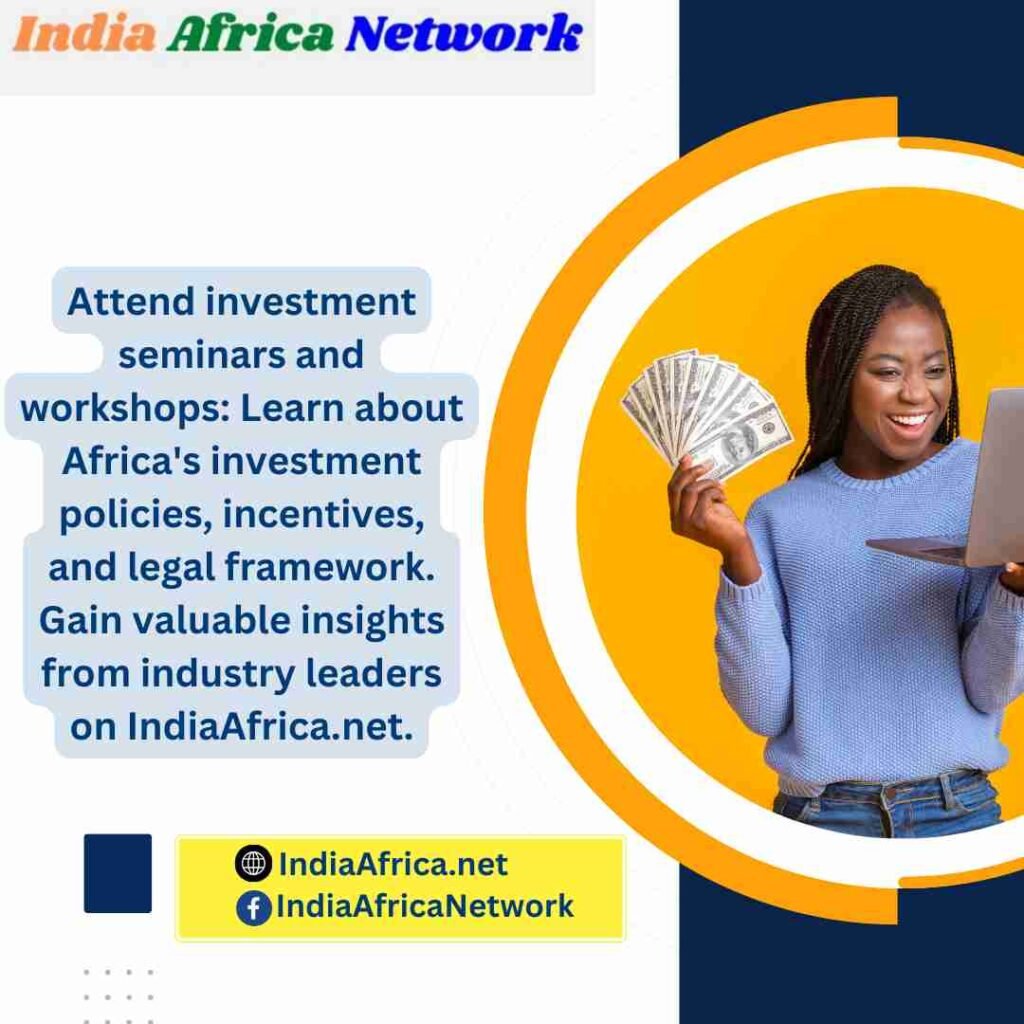 India Africa Network

Attend investment seminars and workshops: Learn about Africa's investment policies, incentives, and legal framework. Gain valuable insights from industry leaders on IndiaAfrica.net.

IndiaAfrica.net
IndiaAfricaNetwork